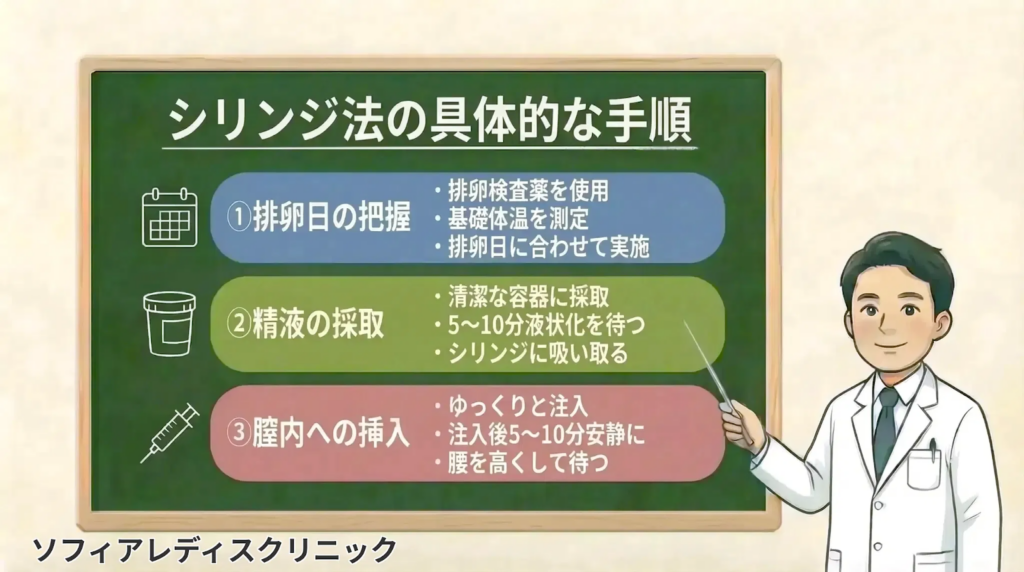 シリンジ法の具体的な手順

①排卵日の把握
・排卵検査薬を使用
・基礎体温を測定
・排卵日に合わせて実施

②精液の採取
・清潔な容器に採取
・5〜10分液状化を待つ
・シリンジに吸い取る

③膣内への挿入
・ゆっくりと注入
・注入後5〜10分安静に
・腰を高くして待つ

ソフィアレディスクリニック